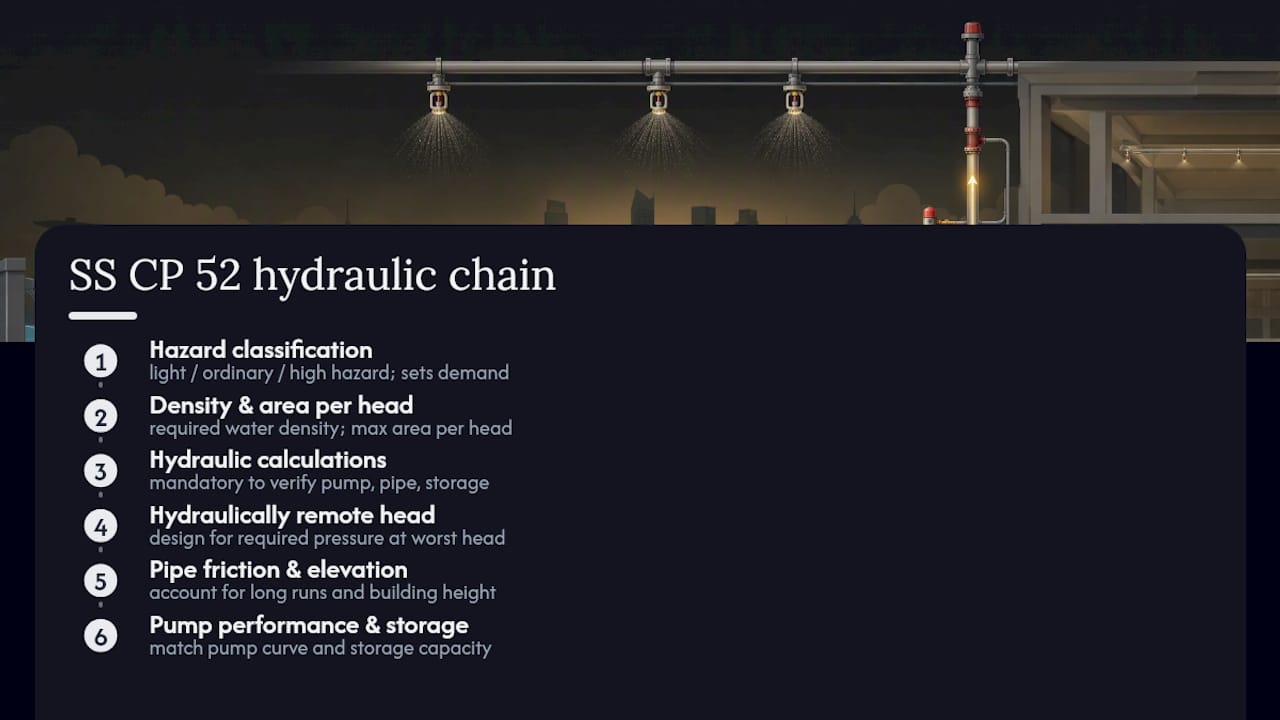 SS CP 52 hydraulic chain

1 Hazard classification
light / ordinary / high hazard; sets demand

2 Density & area per head
required water density; max area per head

3 Hydraulic calculations
mandatory to verify pump, pipe, storage

4 Hydraulically remote head
design for required pressure at worst head

5 Pipe friction & elevation
account for long runs and building height

6 Pump performance & storage
match pump curve and storage capacity